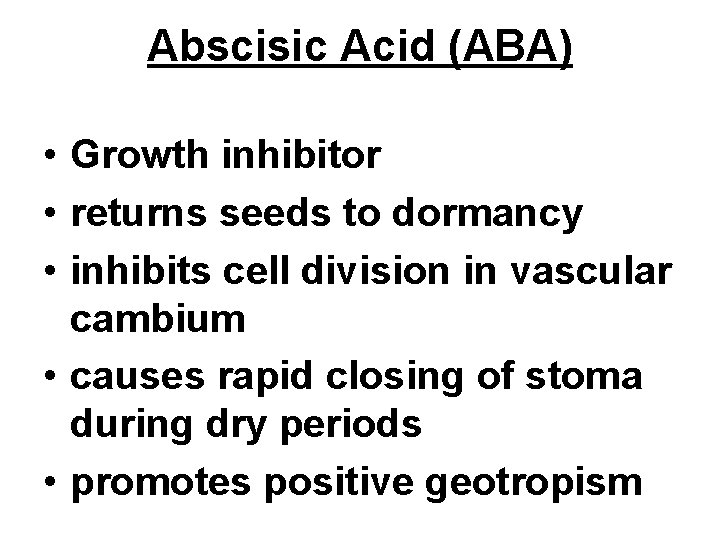 Abscisic Acid (ABA)

• Growth inhibitor
• returns seeds to dormancy
• inhibits cell division in vascular cambium
• causes rapid closing of stoma during dry periods
• promotes positive geotropism